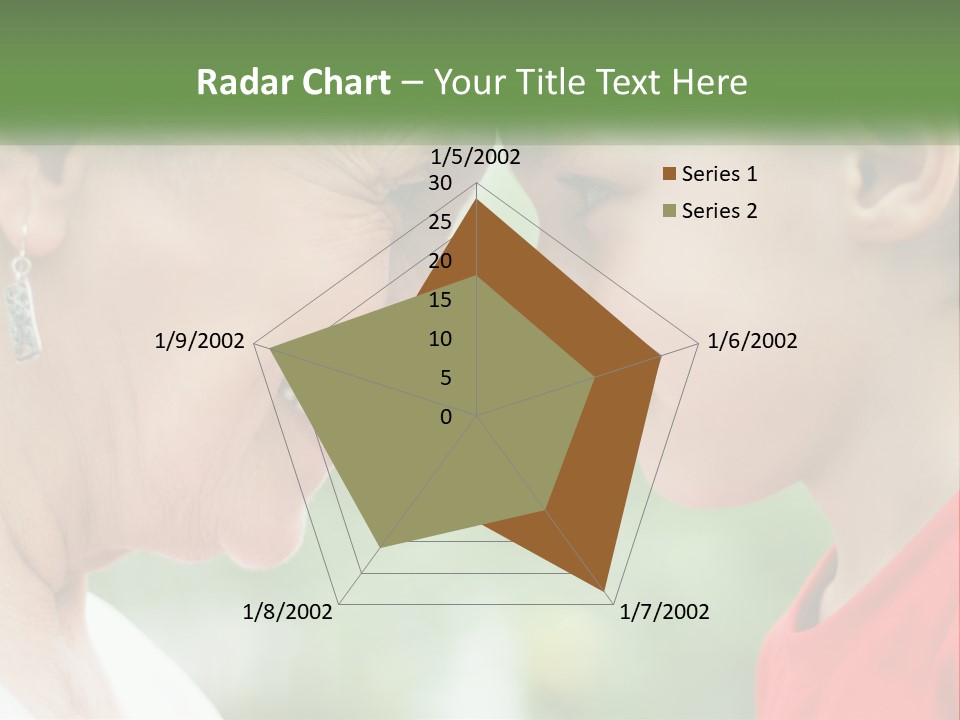 Radar Chart – Your Title Text Here

1/5/2002

30
25
20
15
10
5
0

1/6/2002

1/7/2002

1/8/2002

1/9/2002

Series 1
Series 2